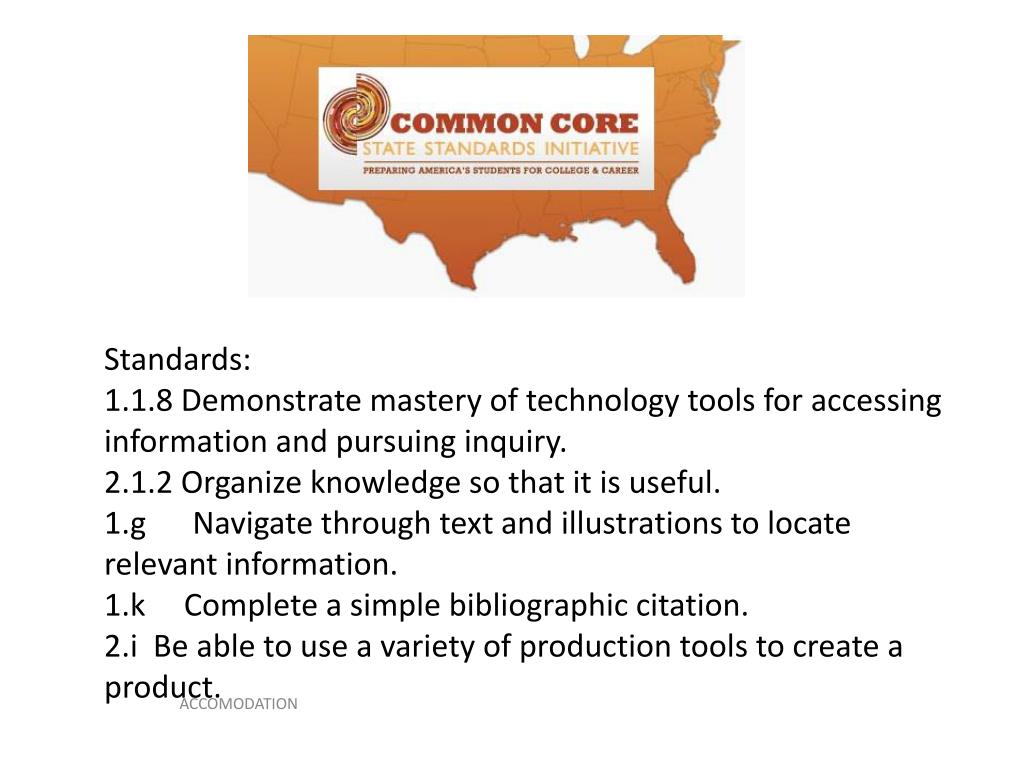 COMMON CORE
STATE STANDARDS INITIATIVE
PREPARING AMERICA'S STUDENTS FOR COLLEGE & CAREER

Standards:
1.1.8 Demonstrate mastery of technology tools for accessing information and pursuing inquiry.
2.1.2 Organize knowledge so that it is useful.
1.g Navigate through text and illustrations to locate relevant information.
1.k Complete a simple bibliographic citation.
2.i Be able to use a variety of production tools to create a product.

ACCOMODATION